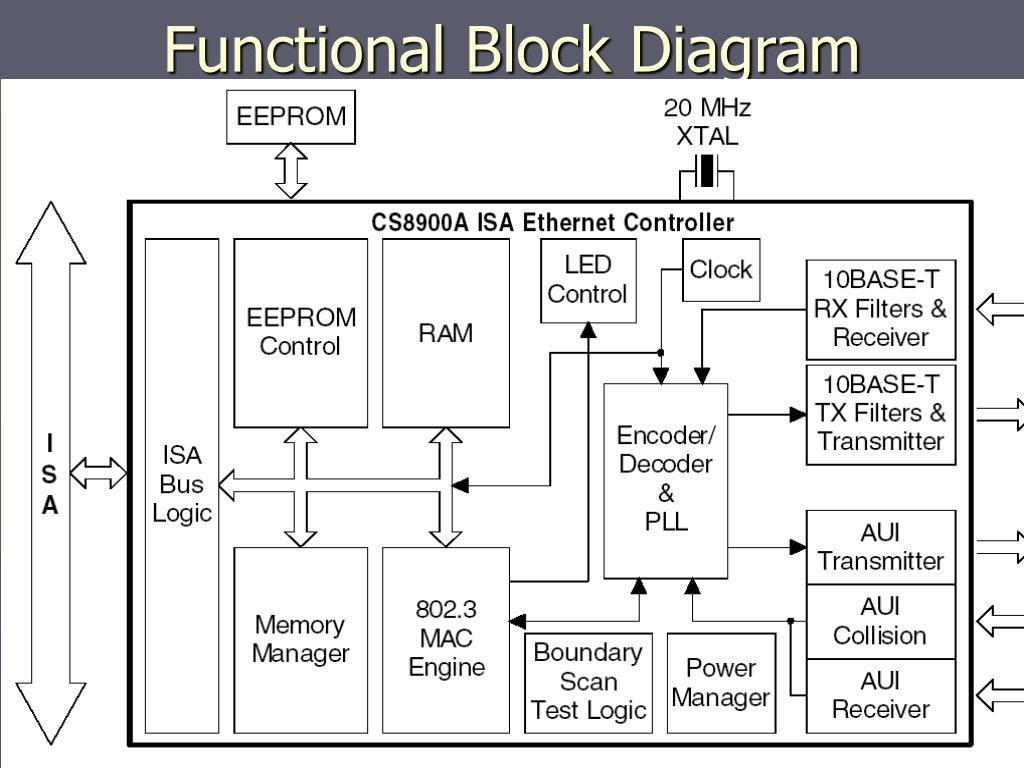 Functional Block Diagram

EEPROM

20 MHz XTAL

CS8900A ISA Ethernet Controller

I S A

ISA Bus Logic

EEPROM Control

RAM

LED Control

Clock

10BASE-T RX Filters & Receiver

10BASE-T TX Filters & Transmitter

Encoder/ Decoder & PLL

AUI Transmitter

AUI Collision

AUI Receiver

Memory Manager

802.3 MAC Engine

Boundary Scan Test Logic

Power Manager